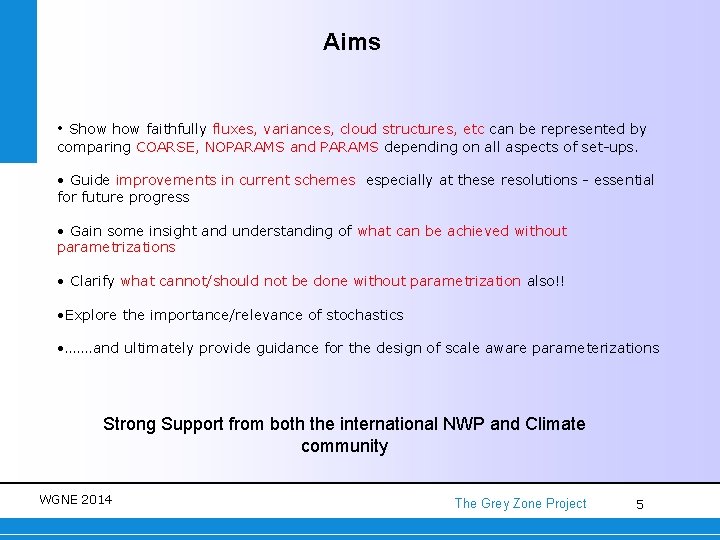 Aims

• Show how faithfully fluxes, variances, cloud structures, etc can be represented by comparing COARSE, NOPARAMS and PARAMS depending on all aspects of set-ups.

• Guide improvements in current schemes especially at these resolutions - essential for future progress

• Gain some insight and understanding of what can be achieved without parametrizations

• Clarify what cannot/should not be done without parametrization also!!

•Explore the importance/relevance of stochastics

•.......and ultimately provide guidance for the design of scale aware parameterizations

Strong Support from both the international NWP and Climate community

WGNE 2014

The Grey Zone Project

5